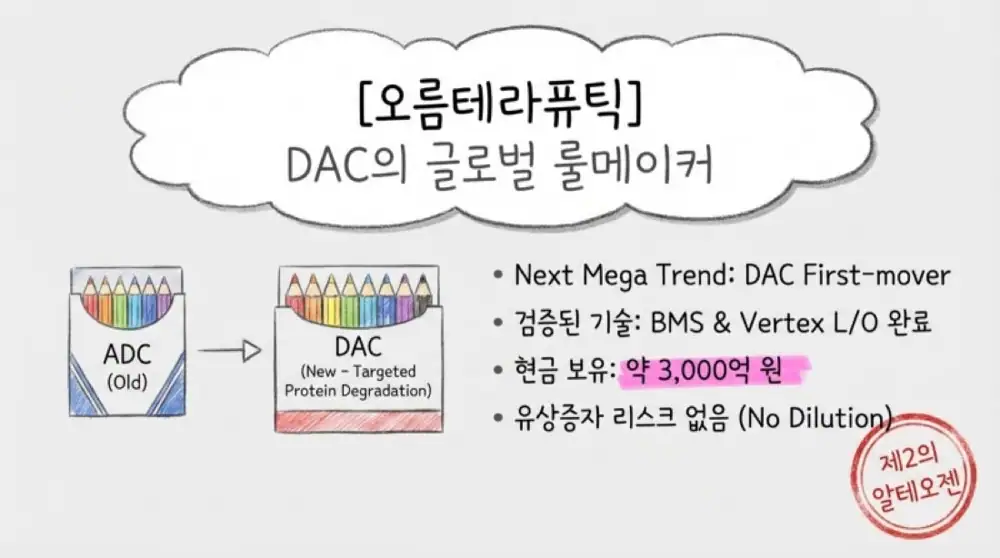 [오름테라퓨틱]
DAC의 글로벌 룰메이커

ADC
(Old)

DAC
(New - Targeted Protein Degradation)

• Next Mega Trend: DAC First-mover
• 검증된 기술: BMS & Vertex L/O 완료
• 현금 보유: 약 3,000억 원
• 유상증자 리스크 없음 (No Dilution)

제2의 알테오젠